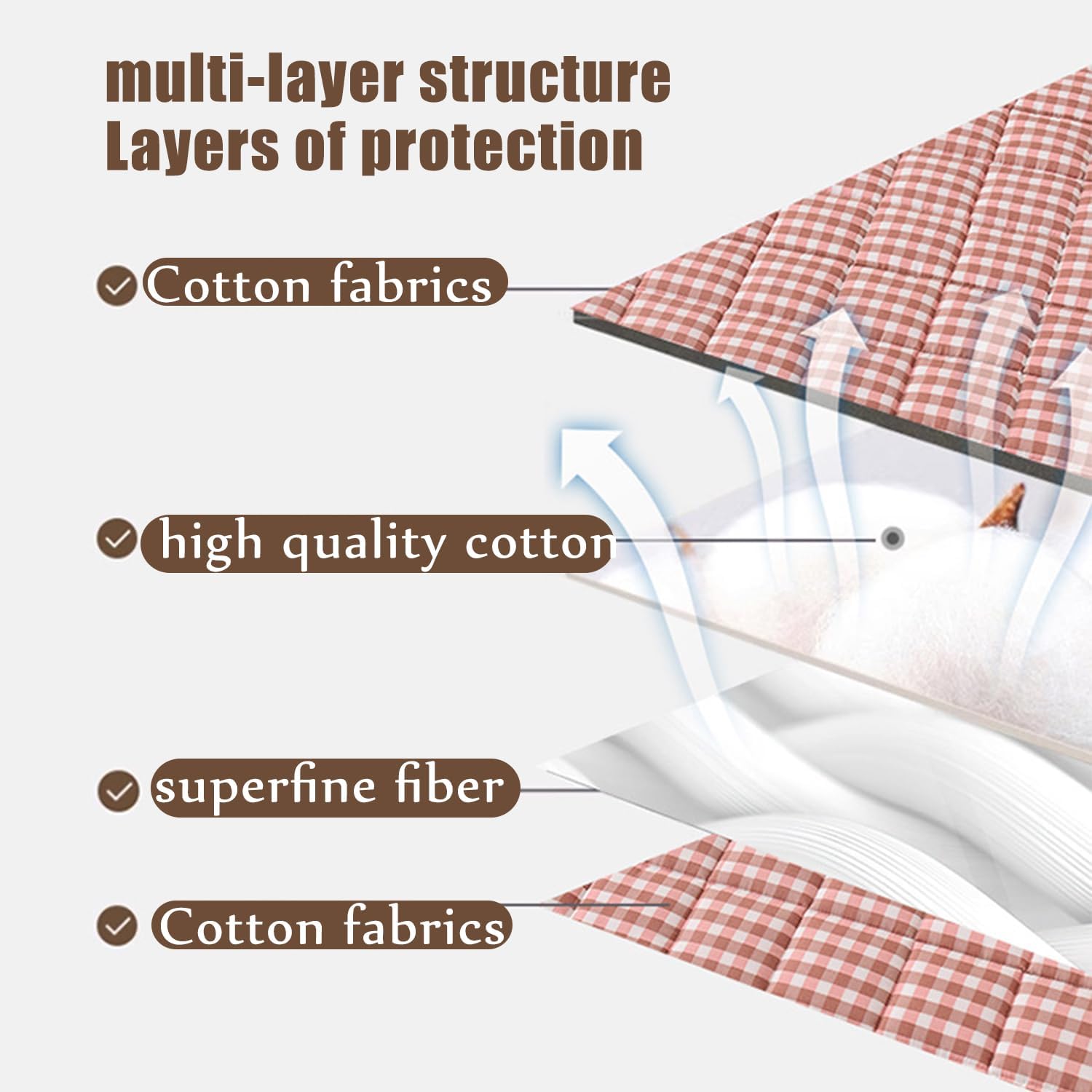 multi-layer structure
Layers of protection

Cotton fabrics

high quality cotton

superfine fiber

Cotton fabrics